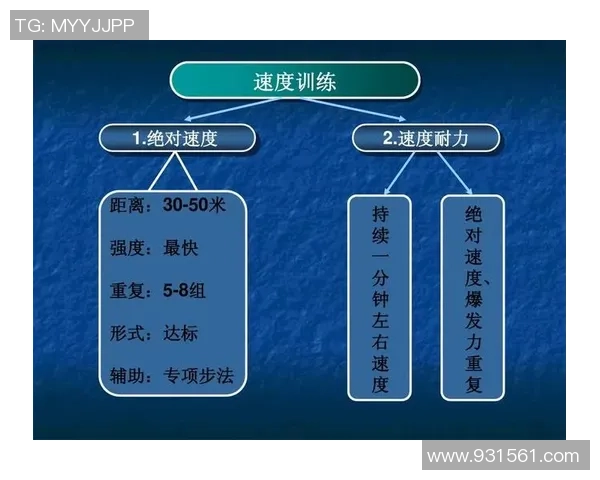 TG: MYYJJPP

速度训练

1.绝对速度

2.速度耐力

距离：30-50米

强度：最快

重复：5-8组

形式：达标

辅助：专项步法

持续一分钟左右速度

绝对速度、爆发力重复

www.931561.com